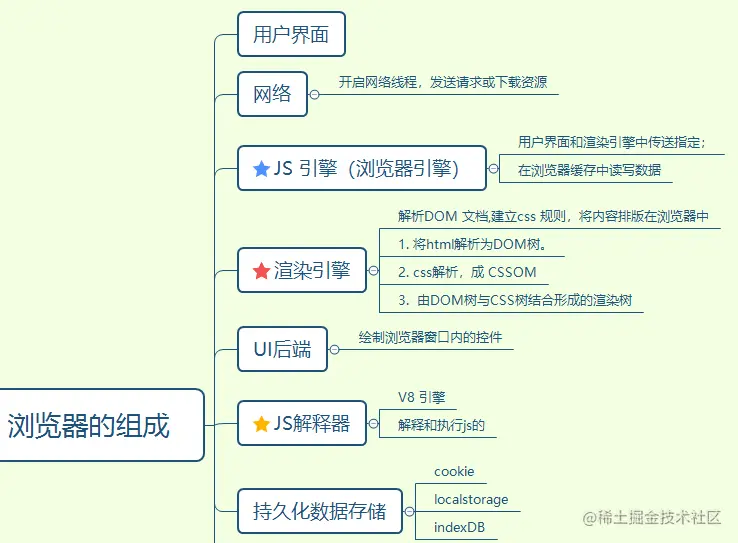 浏览器的组成

用户界面

网络
开启网络线程，发送请求或下载资源

JS 引擎（浏览器引擎）
用户界面和渲染引擎中传送指定；
在浏览器缓存中读写数据

渲染引擎
解析DOM 文档,建立css 规则，将内容排版在浏览器中
1. 将html解析为DOM树。
2. css解析，成 CSSOM
3. 由DOM树与CSS树结合形成的渲染树

UI后端
绘制浏览器窗口内的控件

JS解释器
V8 引擎
解释和执行js的

持久化数据存储
cookie
localstorage
indexDB

@稀土掘金技术社区